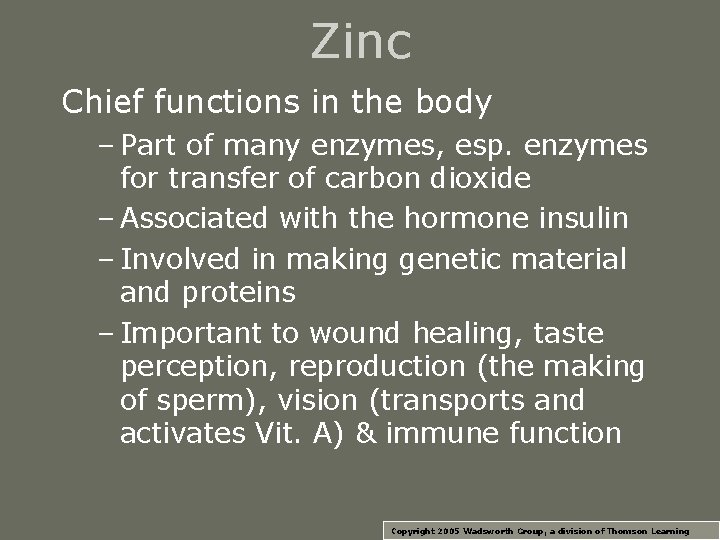 Zinc

Chief functions in the body

– Part of many enzymes, esp. enzymes for transfer of carbon dioxide

– Associated with the hormone insulin

– Involved in making genetic material and proteins

– Important to wound healing, taste perception, reproduction (the making of sperm), vision (transports and activates Vit. A) & immune function

Copyright 2005 Wadsworth Group, a division of Thomson Learning